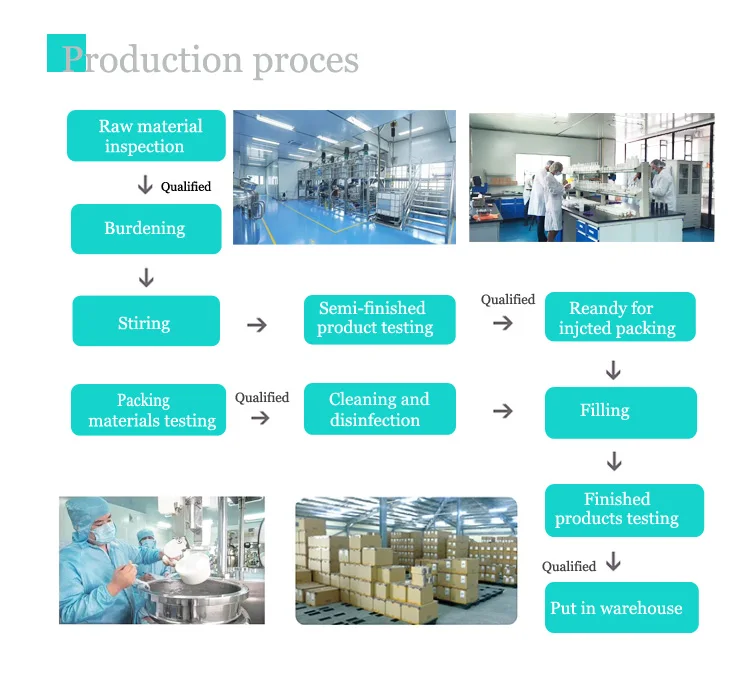 Production proces

Raw material inspection

Qualified

Burdening

Stiring

Semi-finished product testing

Qualified

Reandy for injcted packing

Packing materials testing

Qualified

Cleaning and disinfection

Filling

Finished products testing

Qualified

Put in warehouse